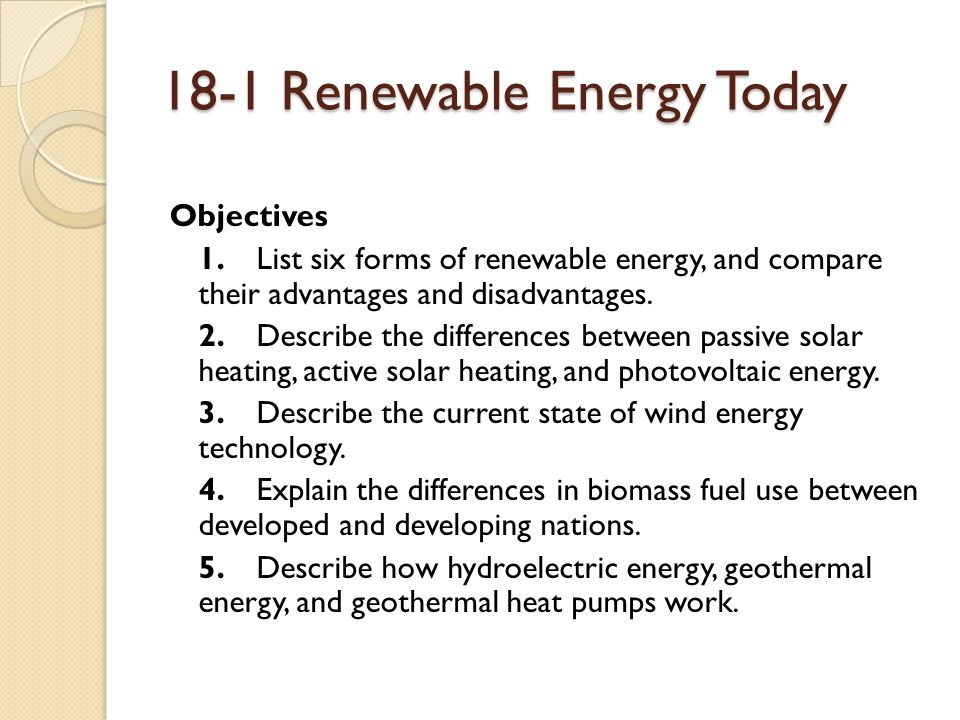 18-1 Renewable Energy Today

Objectives

1. List six forms of renewable energy, and compare their advantages and disadvantages.

2. Describe the differences between passive solar heating, active solar heating, and photovoltaic energy.

3. Describe the current state of wind energy technology.

4. Explain the differences in biomass fuel use between developed and developing nations.

5. Describe how hydroelectric energy, geothermal energy, and geothermal heat pumps work.